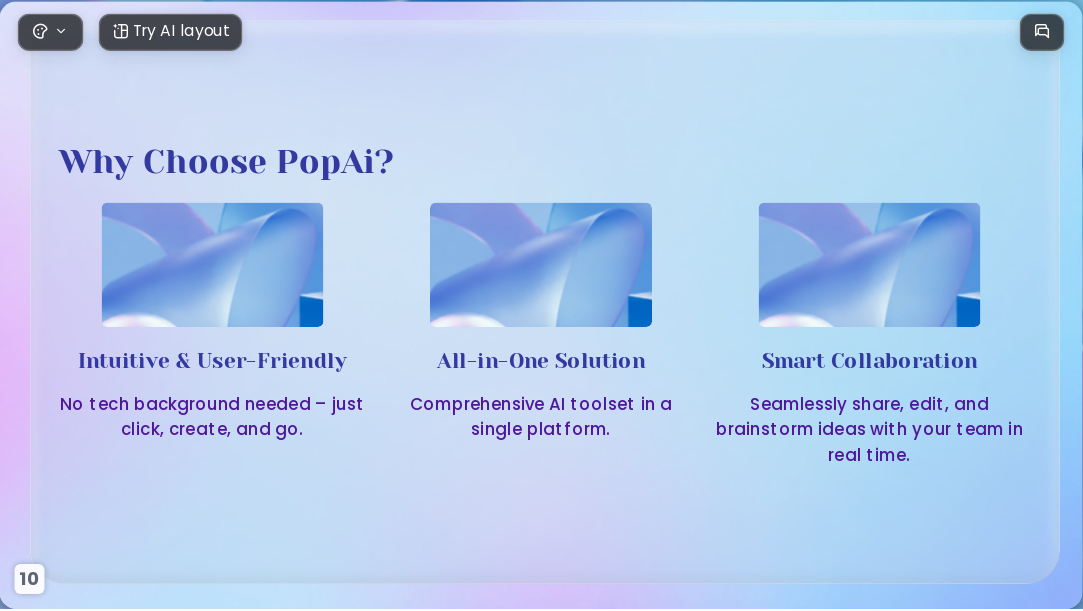 Try AI layout

Why Choose PopAi?

Intuitive & User-Friendly

No tech background needed – just click, create, and go.

All-in-One Solution

Comprehensive AI toolset in a single platform.

Smart Collaboration

Seamlessly share, edit, and brainstorm ideas with your team in real time.

10